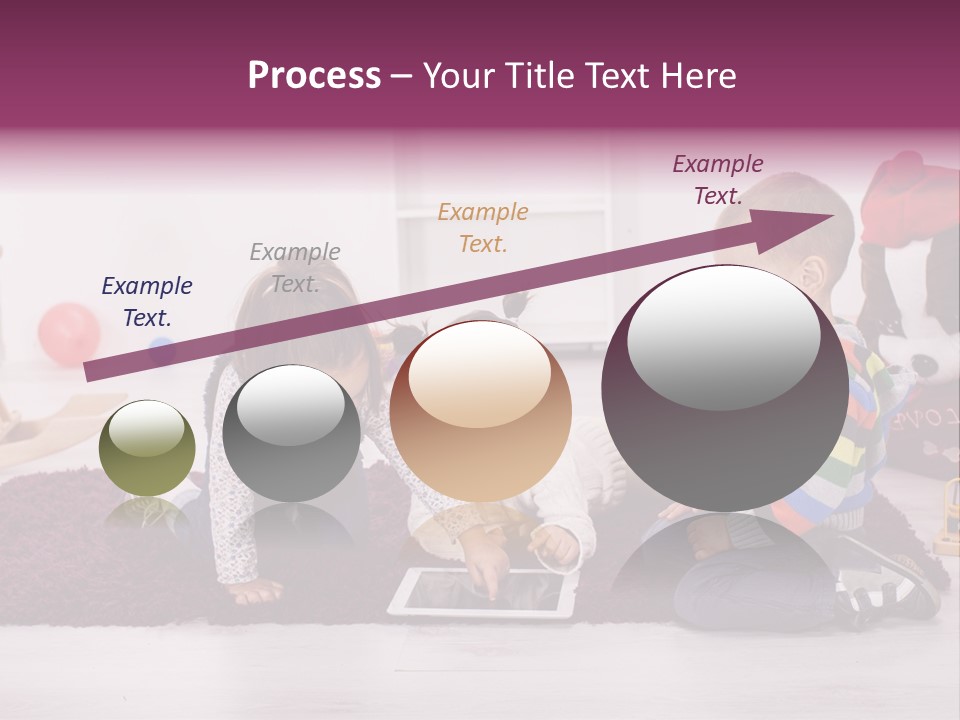 Process – Your Title Text Here

Example Text.

Example Text.

Example Text.

Example Text.